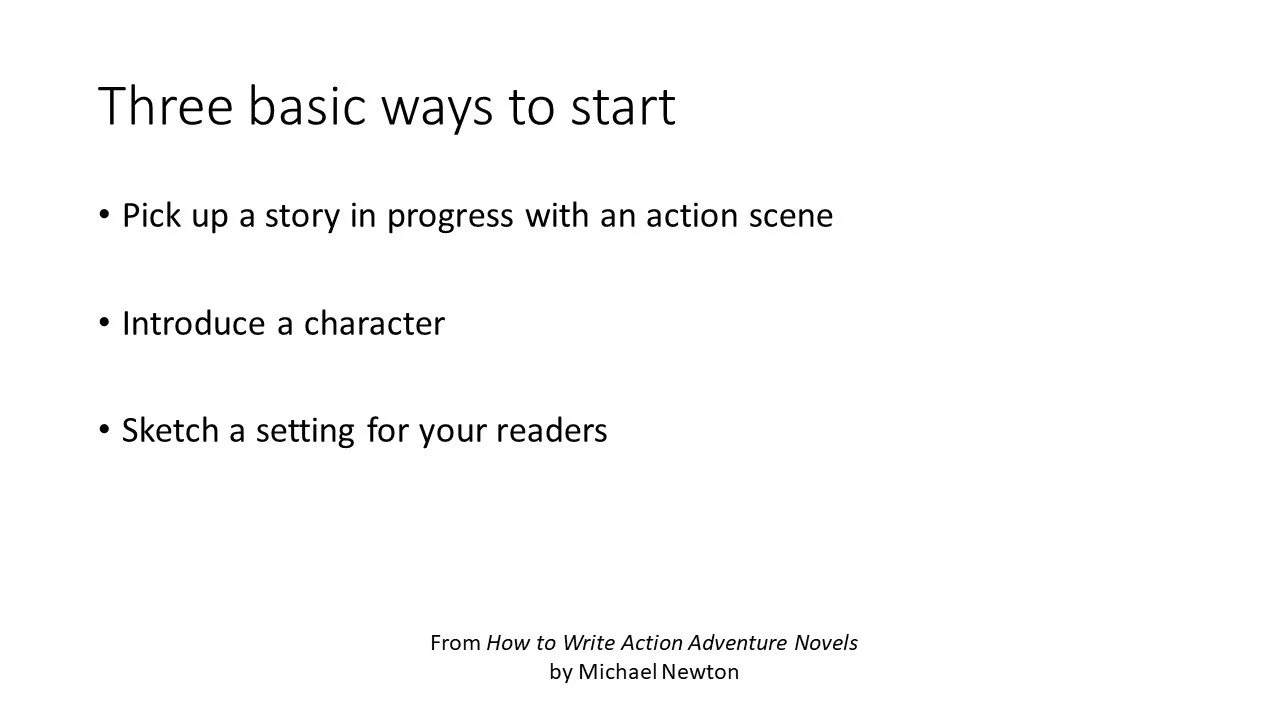 Three basic ways to start

• Pick up a story in progress with an action scene

• Introduce a character

• Sketch a setting for your readers

From How to Write Action Adventure Novels
by Michael Newton